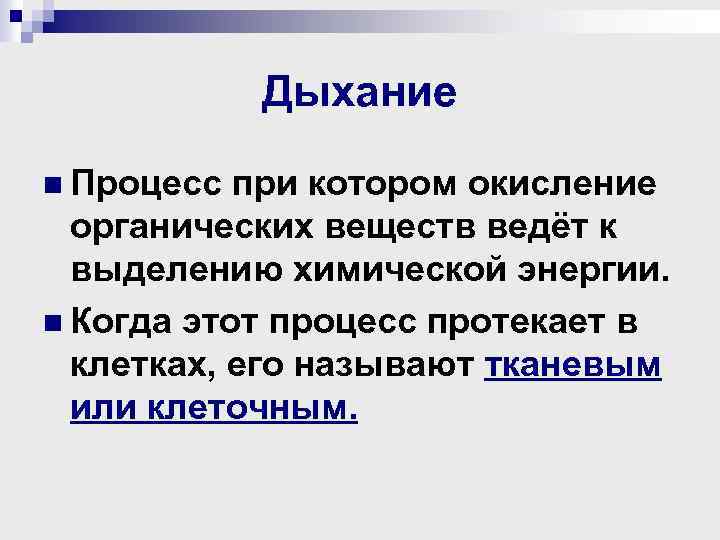 Дыхание

Процесс при котором окисление органических веществ ведёт к выделению химической энергии.

Когда этот процесс протекает в клетках, его называют тканевым или клеточным.